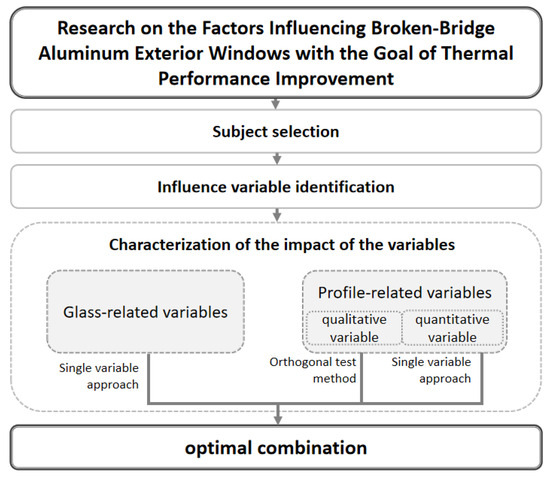 Research on the Factors Influencing Broken-Bridge Aluminum Exterior Windows with the Goal of Thermal Performance Improvement

Subject selection

Influence variable identification

Characterization of the impact of the variables

Glass-related variables

Profile-related variables

qualitative variable

quantitative variable

Single variable approach

Orthogonal test method

Single variable approach

optimal combination